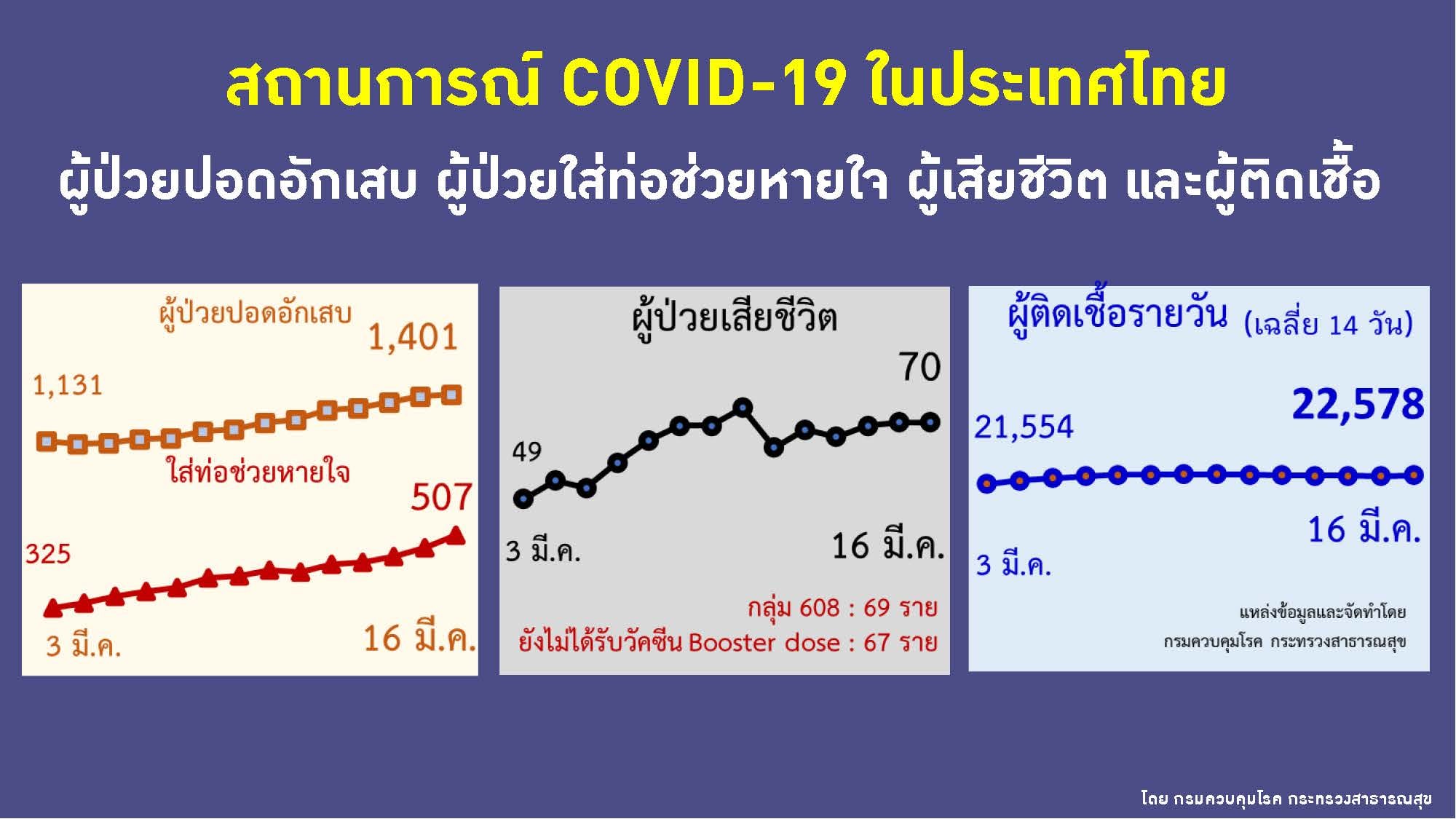 สถานการณ์ COVID-19 ในประเทศไทย

ผู้ป่วยปอดอักเสบ ผู้ป่วยใส่ท่อช่วยหายใจ ผู้เสียชีวิต และผู้ติดเชื้อ

ผู้ป่วยปอดอักเสบ
1,401
1,131
ใส่ท่อช่วยหายใจ
507
325
3 มี.ค.
16 มี.ค.

ผู้ป่วยเสียชีวิต
70
49
3 มี.ค.
16 มี.ค.
กลุ่ม 608 : 69 ราย
ยังไม่ได้รับวัคซีน Booster dose : 67 ราย

ผู้ติดเชื้อรายวัน (เฉลี่ย 14 วัน)
22,578
21,554
16 มี.ค.
3 มี.ค.
แหล่งข้อมูลและจัดทำโดย
กรมควบคุมโรค กระทรวงสาธารณสุข

โดย กรมควบคุมโรค กระทรวงสาธารณสุข